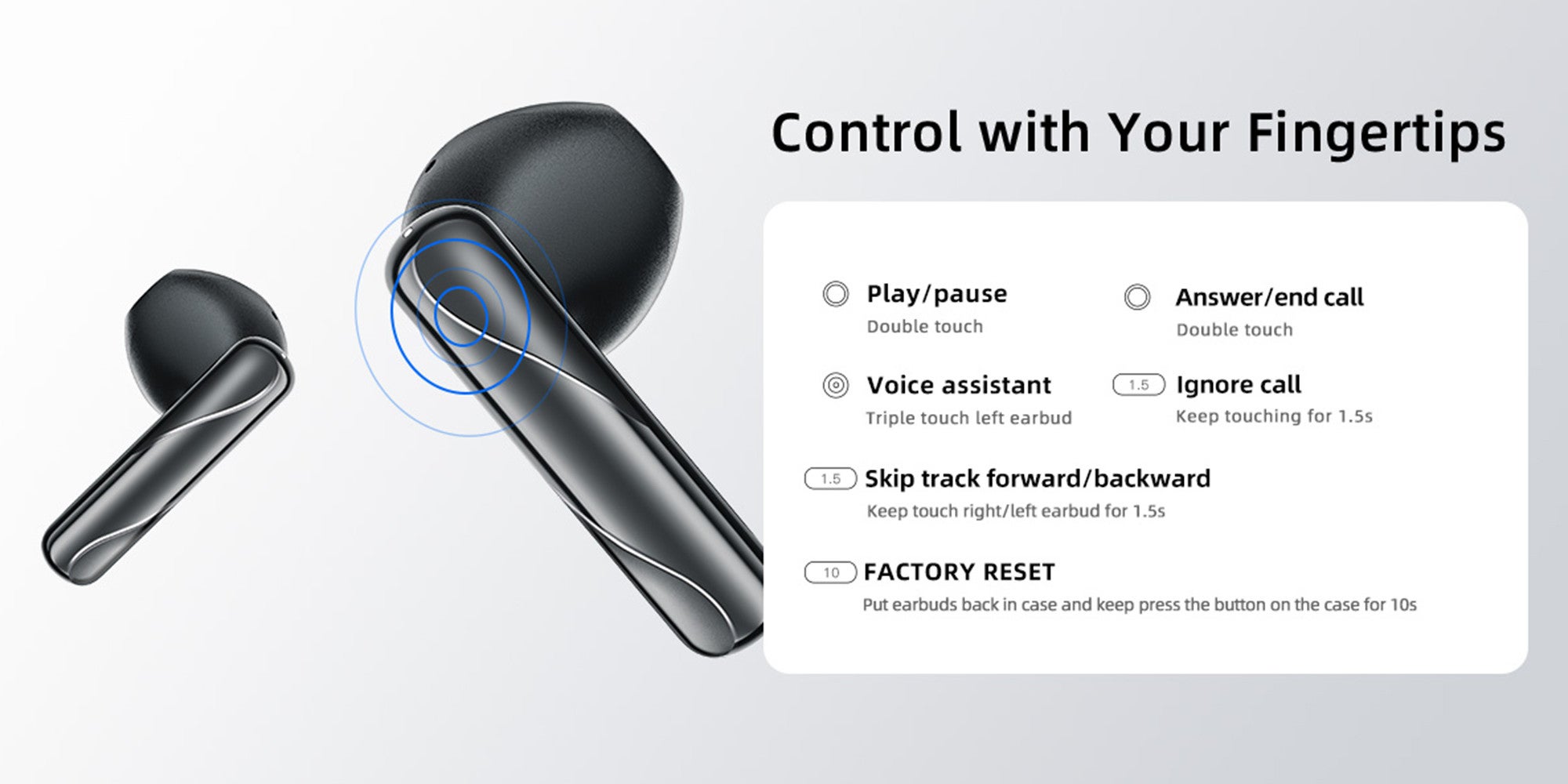 Control with Your Fingertips

Play/pause
Double touch

Answer/end call
Double touch

Voice assistant
Triple touch left earbud

1.5 Ignore call
Keep touching for 1.5s

1.5 Skip track forward/backward
Keep touch right/left earbud for 1.5s

10 FACTORY RESET
Put earbuds back in case and keep press the button on the case for 10s